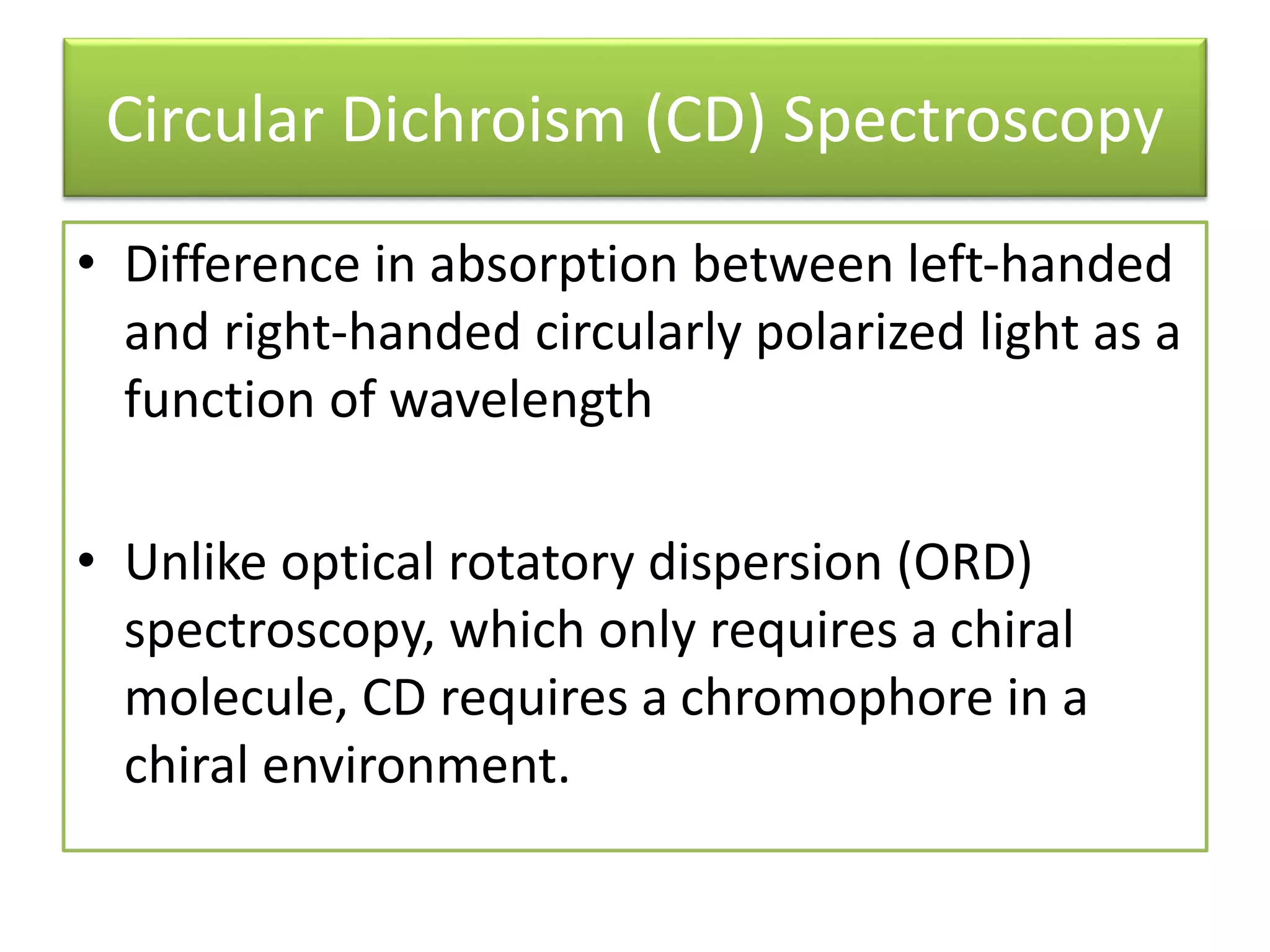 Circular Dichroism (CD) Spectroscopy

• Difference in absorption between left-handed and right-handed circularly polarized light as a function of wavelength

• Unlike optical rotatory dispersion (ORD) spectroscopy, which only requires a chiral molecule, CD requires a chromophore in a chiral environment.